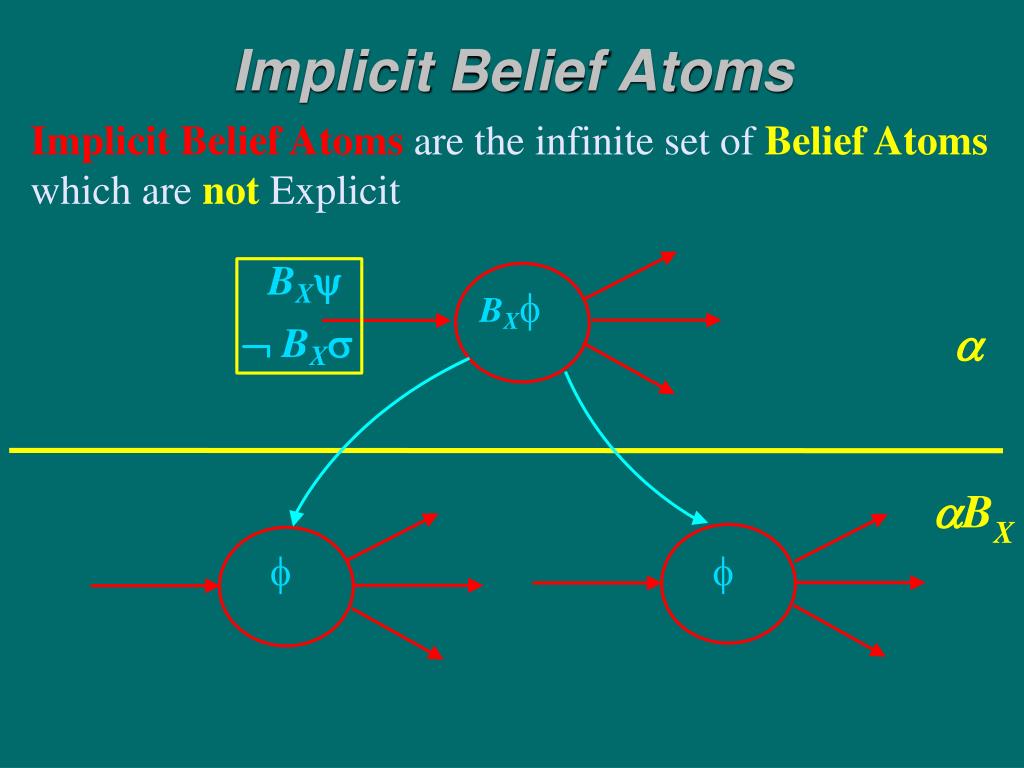 Implicit Belief Atoms

Implicit Belief Atoms are the infinite set of Belief Atoms which are not Explicit

$B_X\psi$
$\neg B_X\sigma$

$B_X\phi$

$\alpha$

$\alpha B_X$

$\phi$

$\phi$